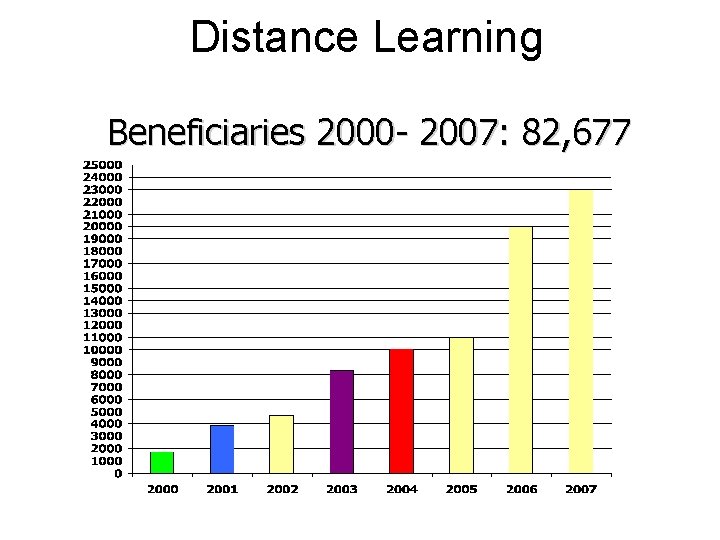 Distance Learning

Beneficiaries 2000- 2007: 82,677

25000
24000
23000
22000
21000
20000
19000
18000
17000
16000
15000
14000
13000
12000
11000
10000
9000
8000
7000
6000
5000
4000
3000
2000
1000
0

2000 2001 2002 2003 2004 2005 2006 2007